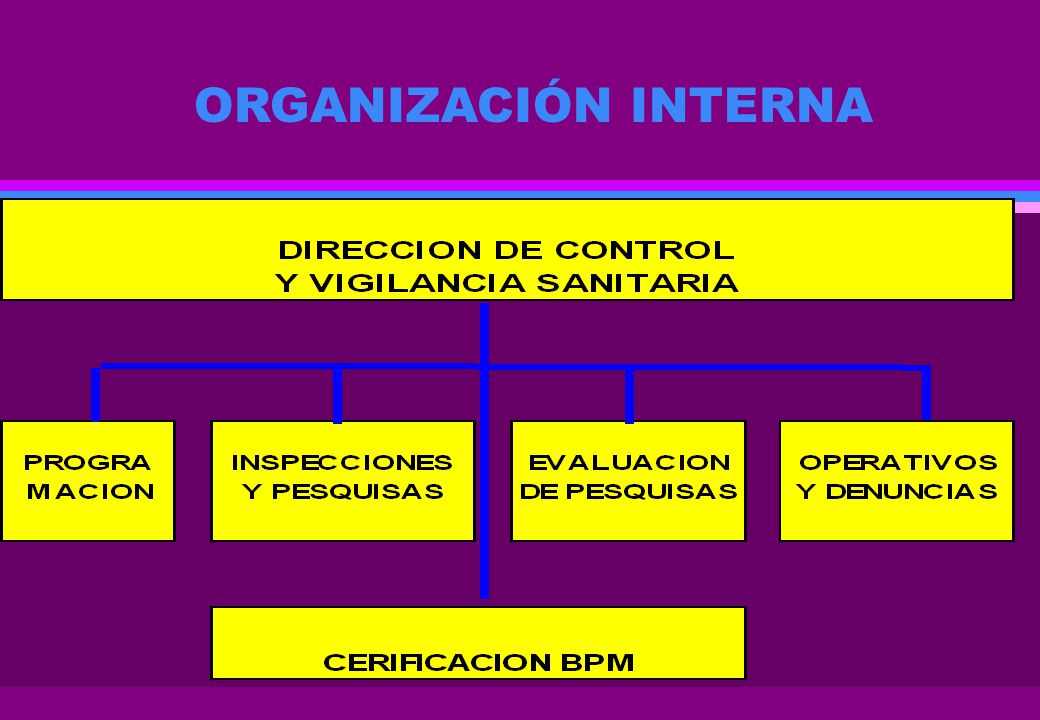 ORGANIZACIÓN INTERNA

DIRECCION DE CONTROL Y VIGILANCIA SANITARIA

PROGRA MACION

INSPECCIONES Y PESQUISAS

EVALUACION DE PESQUISAS

OPERATIVOS Y DENUNCIAS

CERIFICACION BPM